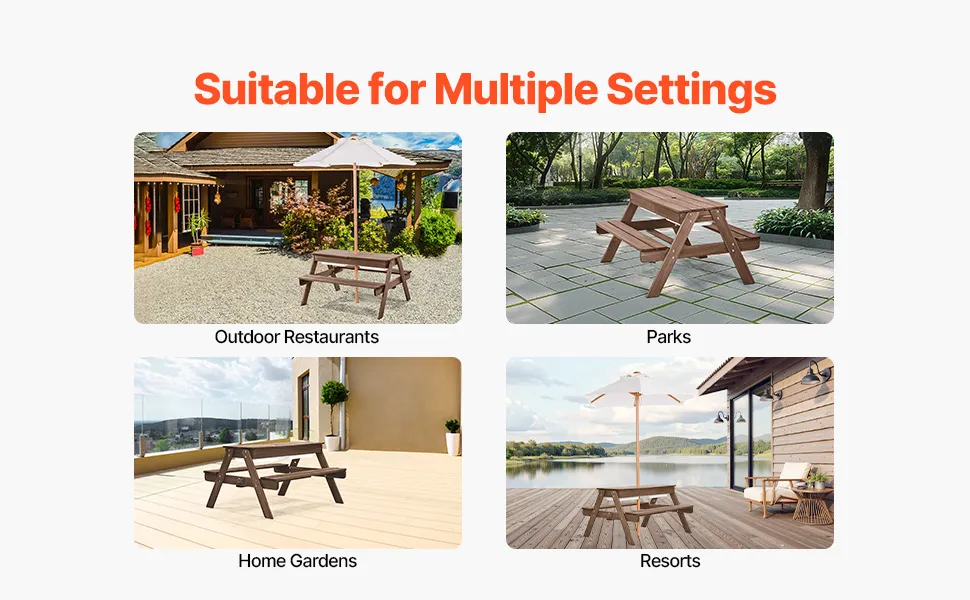 Suitable for Multiple Settings

Outdoor Restaurants

Parks

Home Gardens

Resorts